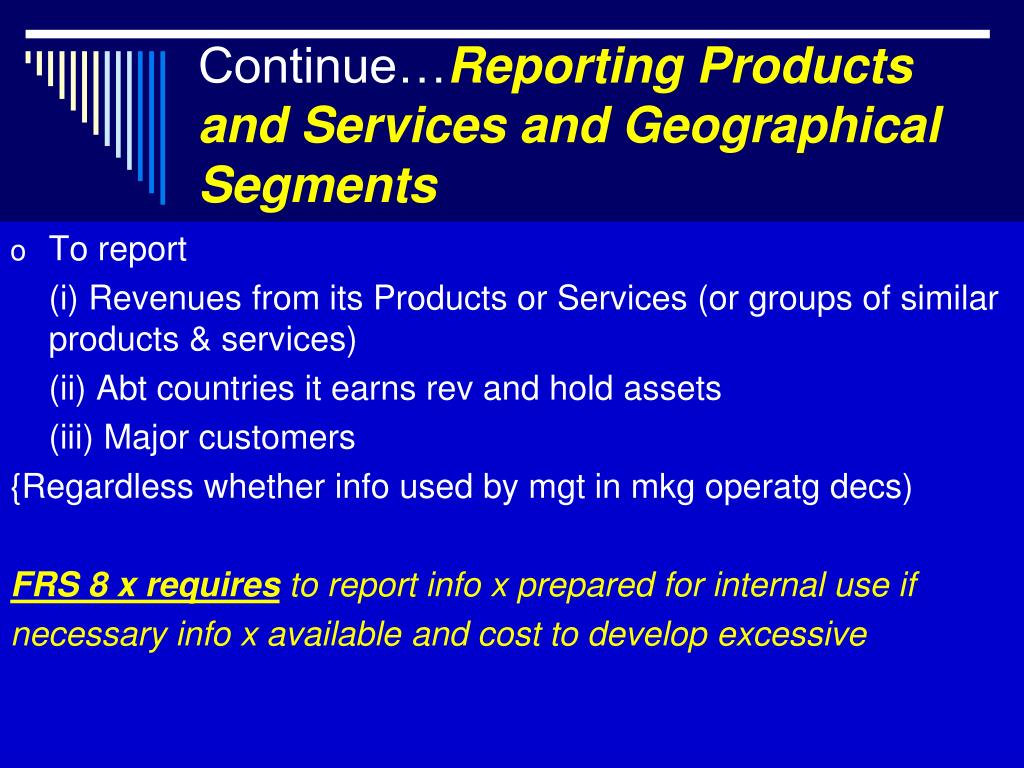 Continue…Reporting Products and Services and Geographical Segments

o To report

(i) Revenues from its Products or Services (or groups of similar products & services)

(ii) Abt countries it earns rev and hold assets

(iii) Major customers

{Regardless whether info used by mgt in mkg operatg decs)

FRS 8 x requires to report info x prepared for internal use if necessary info x available and cost to develop excessive